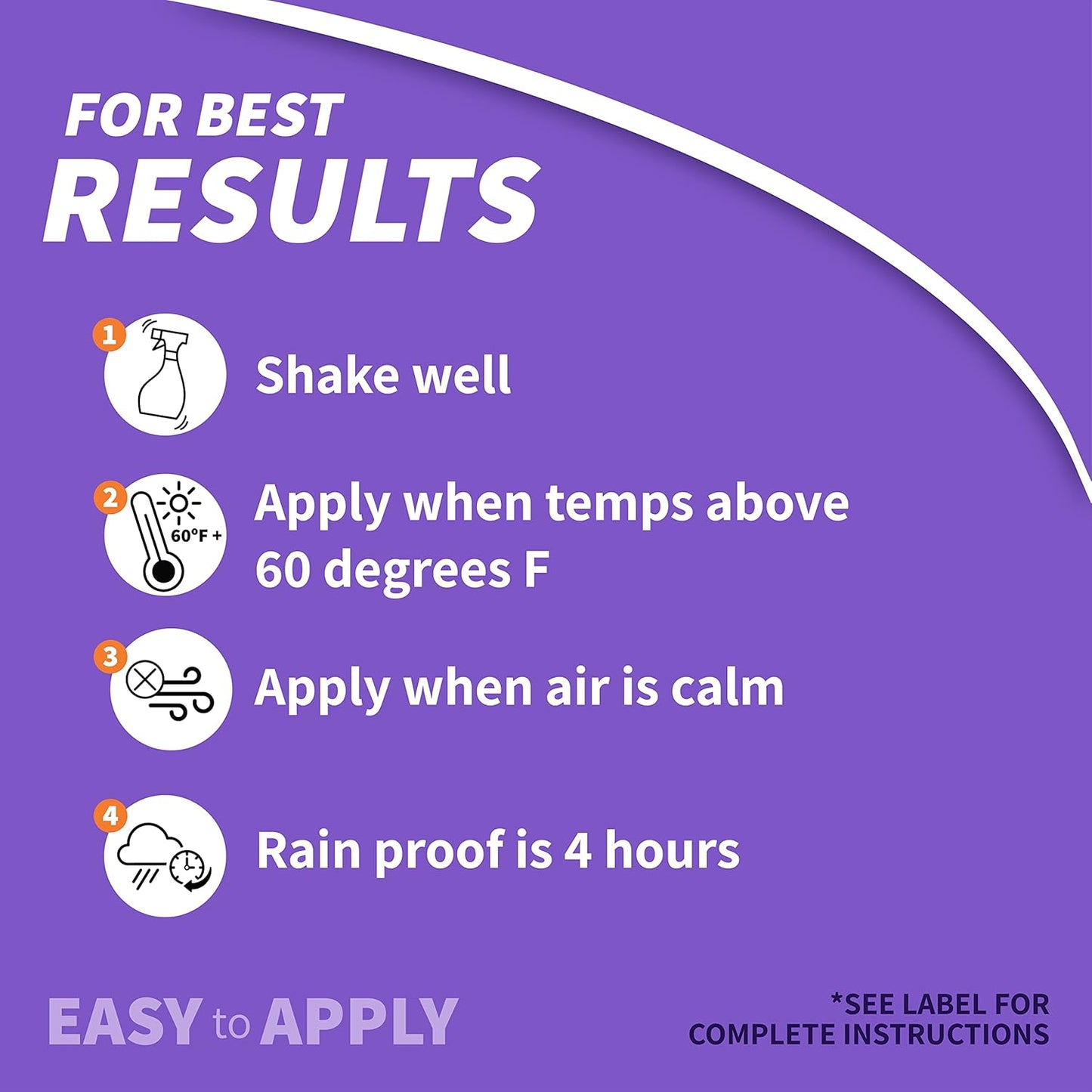 FOR BEST
RESULTS

1 Shake well

2 60°F + Apply when temps above 60 degrees F

3 Apply when air is calm

4 Rain proof is 4 hours

EASY to APPLY

*SEE LABEL FOR COMPLETE INSTRUCTIONS